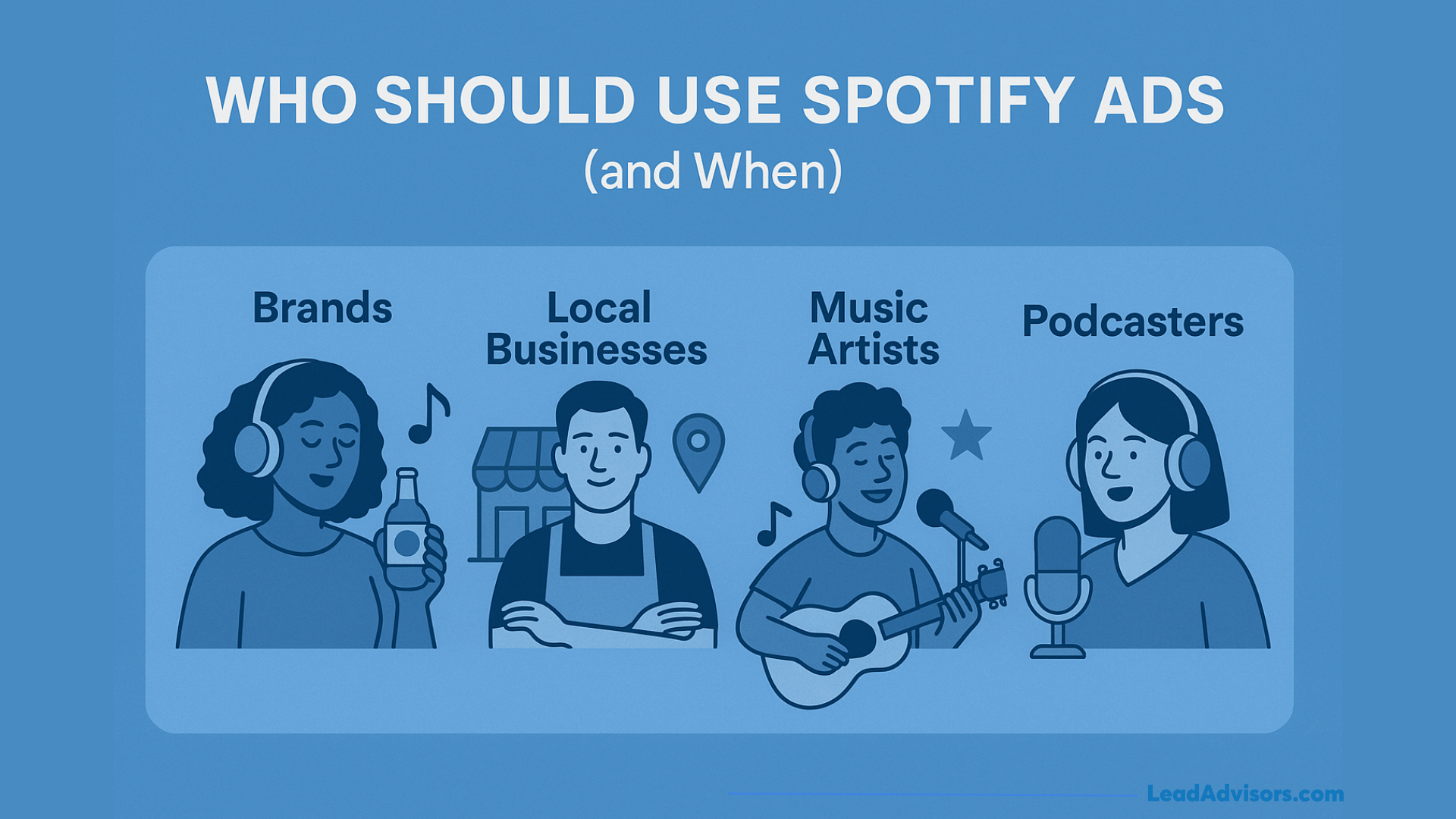 WHO SHOULD USE SPOTIFY ADS
(and When)

Brands

Local Businesses

Music Artists

Podcasters

LeadAdvisors.com